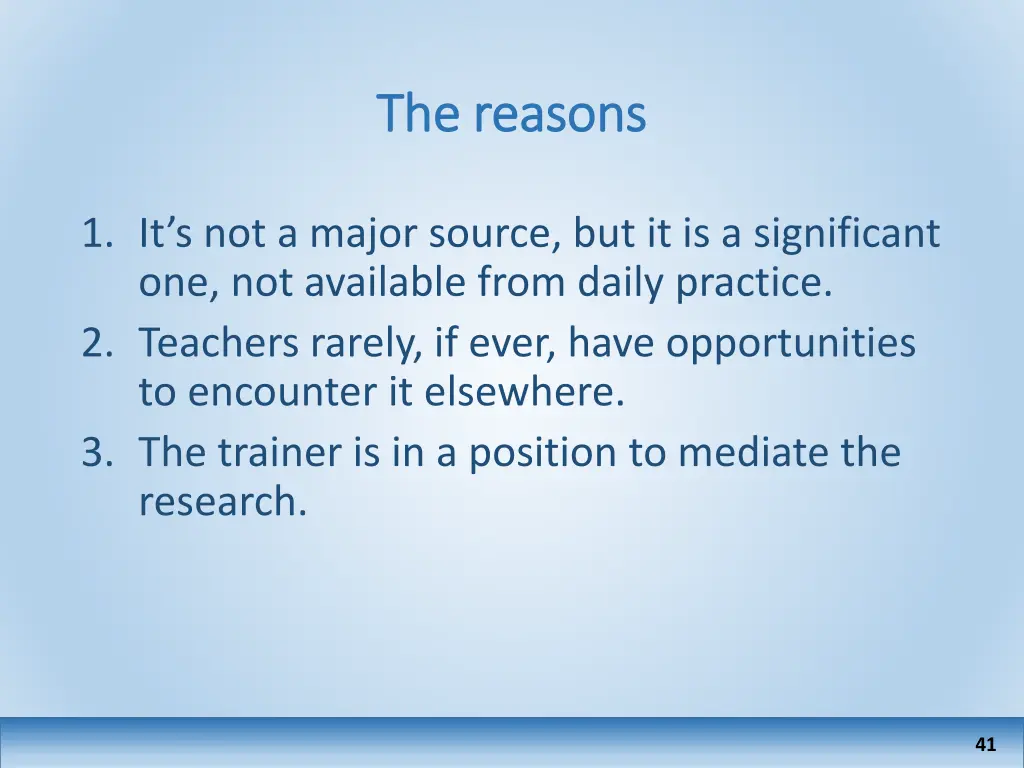 The reasons

1. It’s not a major source, but it is a significant one, not available from daily practice.
2. Teachers rarely, if ever, have opportunities to encounter it elsewhere.
3. The trainer is in a position to mediate the research.

41